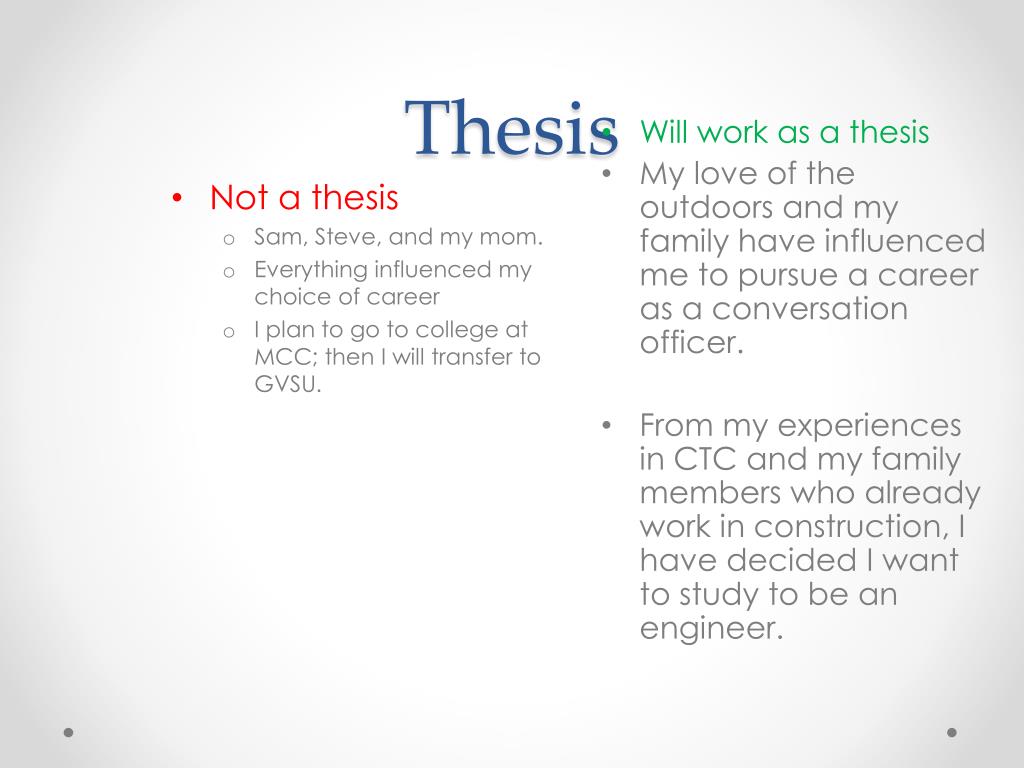 Thesis

• Not a thesis
  o Sam, Steve, and my mom.
  o Everything influenced my choice of career
  o I plan to go to college at MCC; then I will transfer to GVSU.

• Will work as a thesis
• My love of the outdoors and my family have influenced me to pursue a career as a conversation officer.

• From my experiences in CTC and my family members who already work in construction, I have decided I want to study to be an engineer.